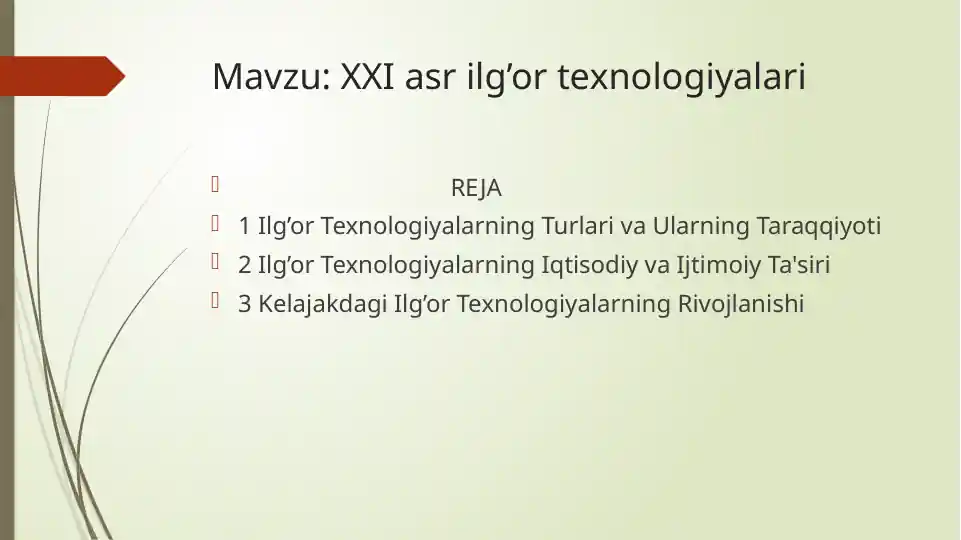 Mavzu: XXI asr ilg’or texnologiyalari

REJA

1 Ilg’or Texnologiyalarning Turlari va Ularning Taraqqiyoti

2 Ilg’or Texnologiyalarning Iqtisodiy va Ijtimoiy Ta'siri

3 Kelajakdagi Ilg’or Texnologiyalarning Rivojlanishi